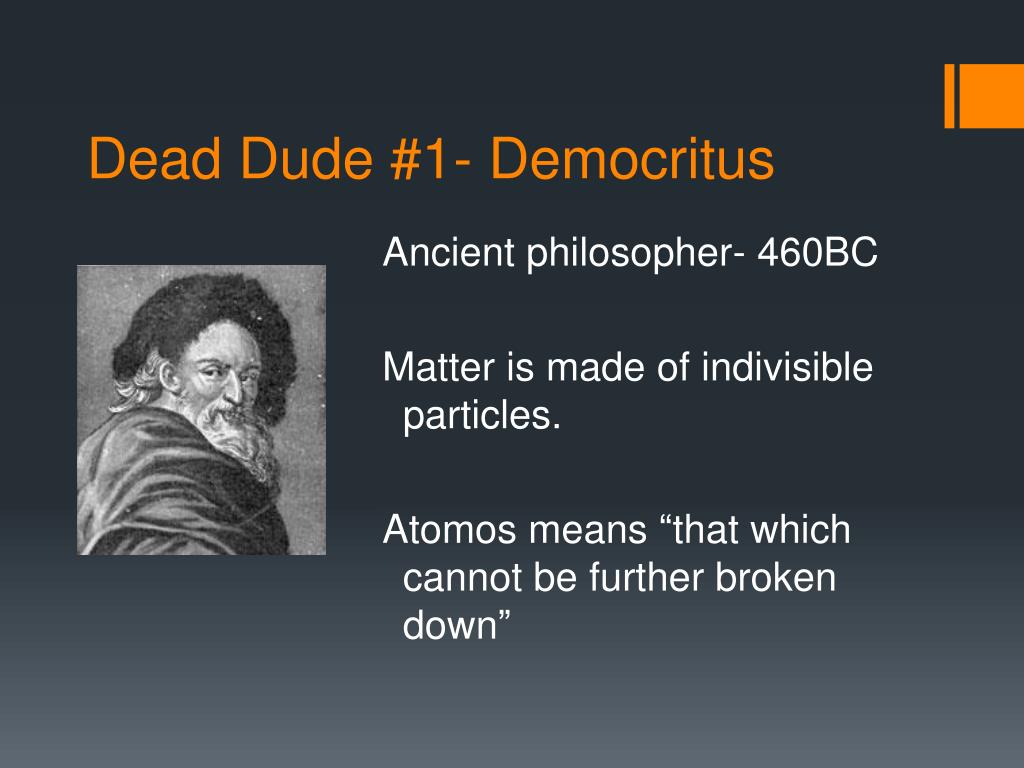 Dead Dude #1- Democritus

Ancient philosopher- 460BC

Matter is made of indivisible particles.

Atomos means “that which cannot be further broken down”